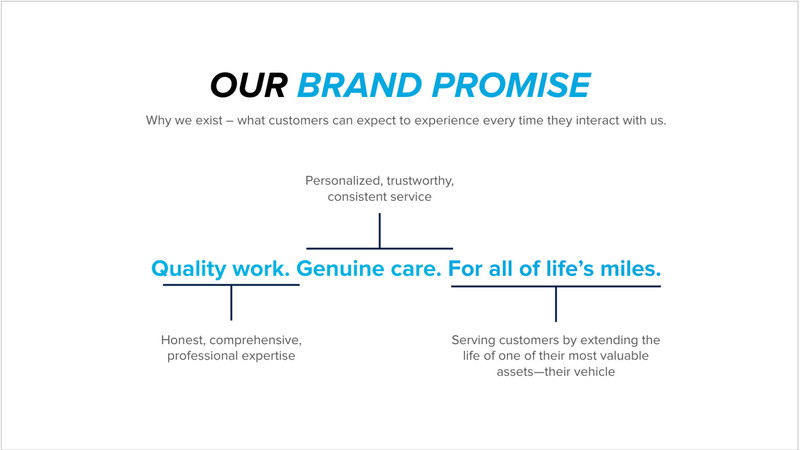 OUR BRAND PROMISE

Why we exist – what customers can expect to experience every time they interact with us.

Personalized, trustworthy, consistent service

Quality work. Genuine care. For all of life's miles.

Honest, comprehensive, professional expertise

Serving customers by extending the life of one of their most valuable assets—their vehicle